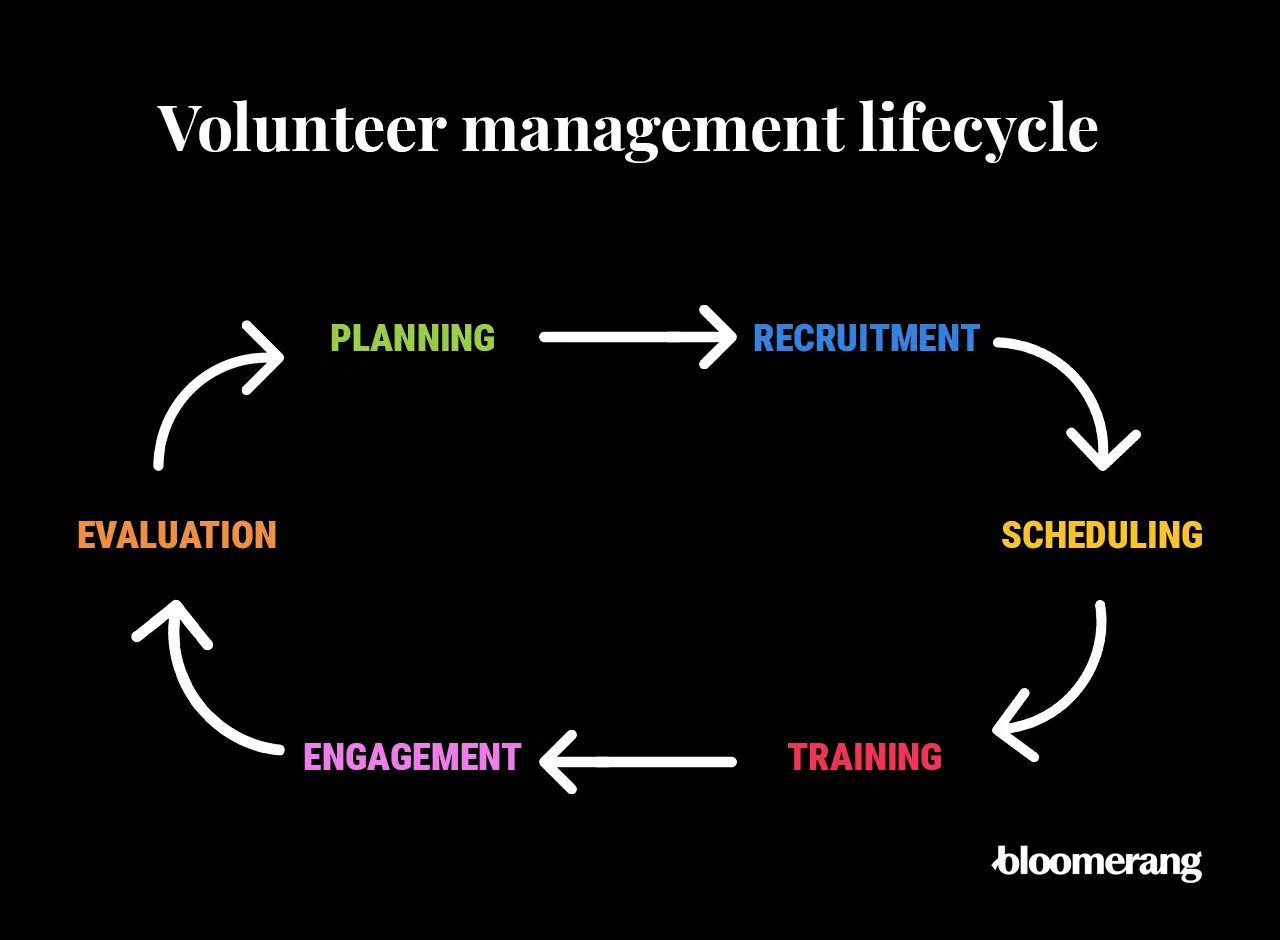 Volunteer management lifecycle

PLANNING

RECRUITMENT

SCHEDULING

TRAINING

ENGAGEMENT

EVALUATION

bloomerang